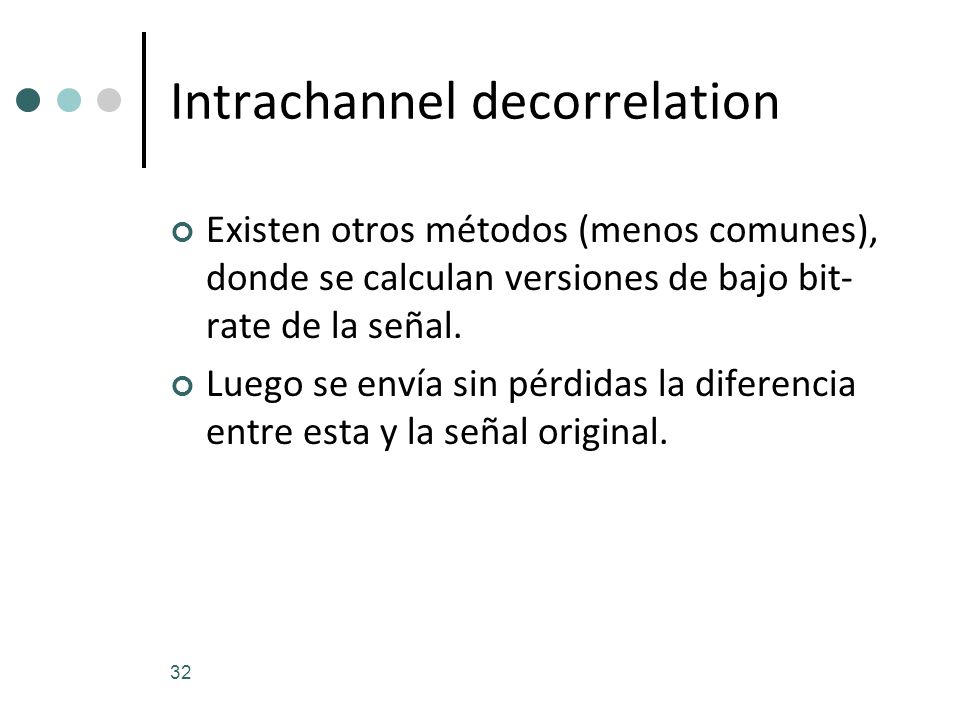 Intrachannel decorrelation

Existen otros métodos (menos comunes), donde se calculan versiones de bajo bit-rate de la señal.

Luego se envía sin pérdidas la diferencia entre esta y la señal original.

32